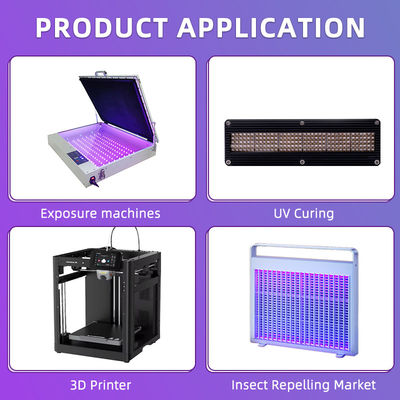 PRODUCT APPLICATION

Exposure machines

UV Curing

3D Printer

Insect Repelling Market